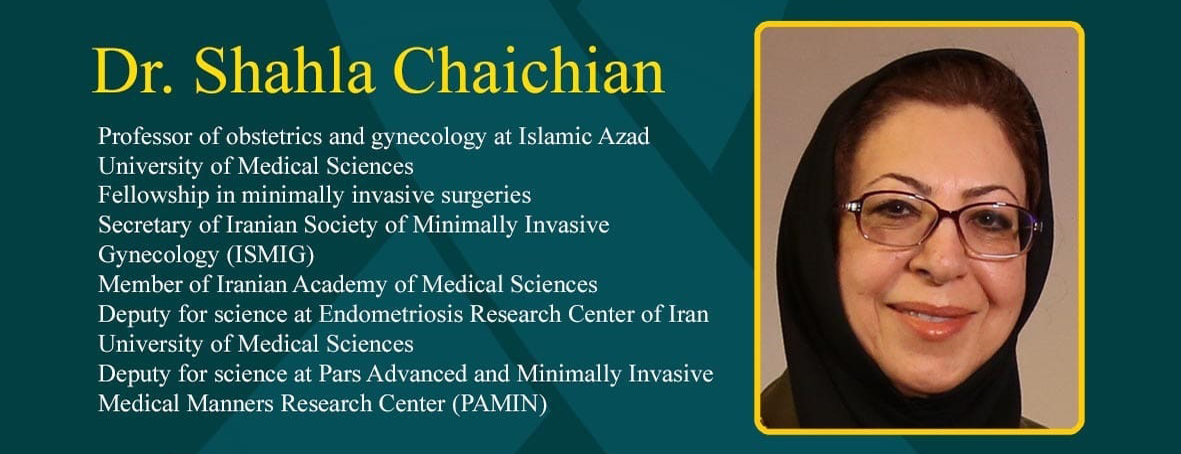 Dr. Shahla Chaichian

Professor of obstetrics and gynecology at Islamic Azad University of Medical Sciences
Fellowship in minimally invasive surgeries
Secretary of Iranian Society of Minimally Invasive Gynecology (ISMIG)
Member of Iranian Academy of Medical Sciences
Deputy for science at Endometriosis Research Center of Iran University of Medical Sciences
Deputy for science at Pars Advanced and Minimally Invasive Medical Manners Research Center (PAMIN)